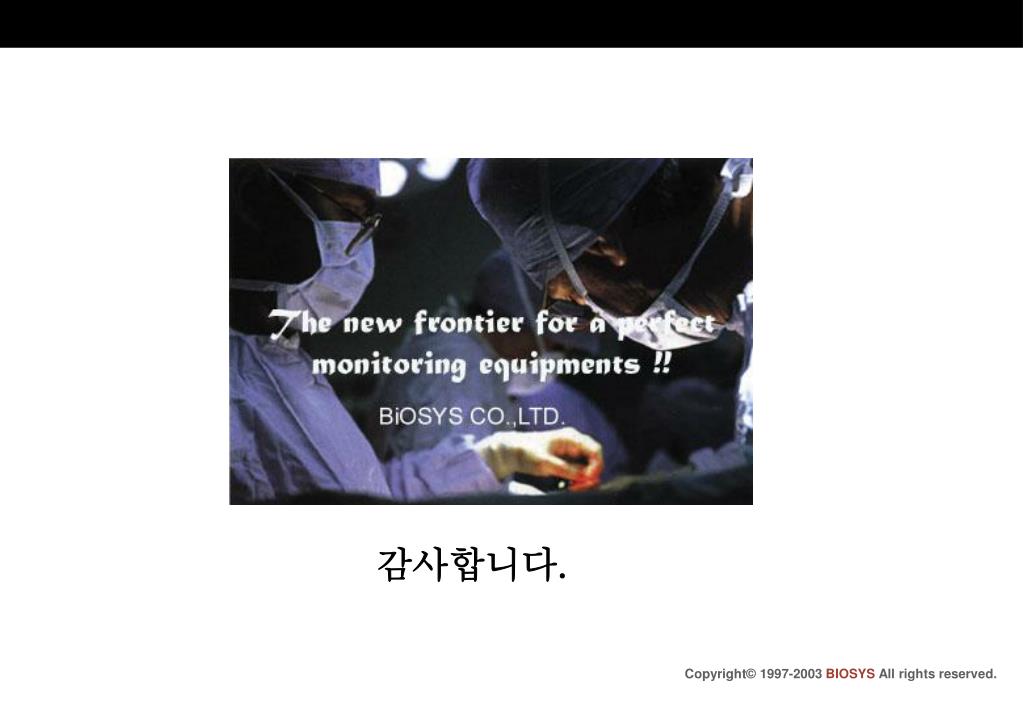 The new frontier for a perfect monitoring equipments !!

BiOSYS CO.,LTD.

감사합니다.

Copyright© 1997-2003 BIOSYS All rights reserved.